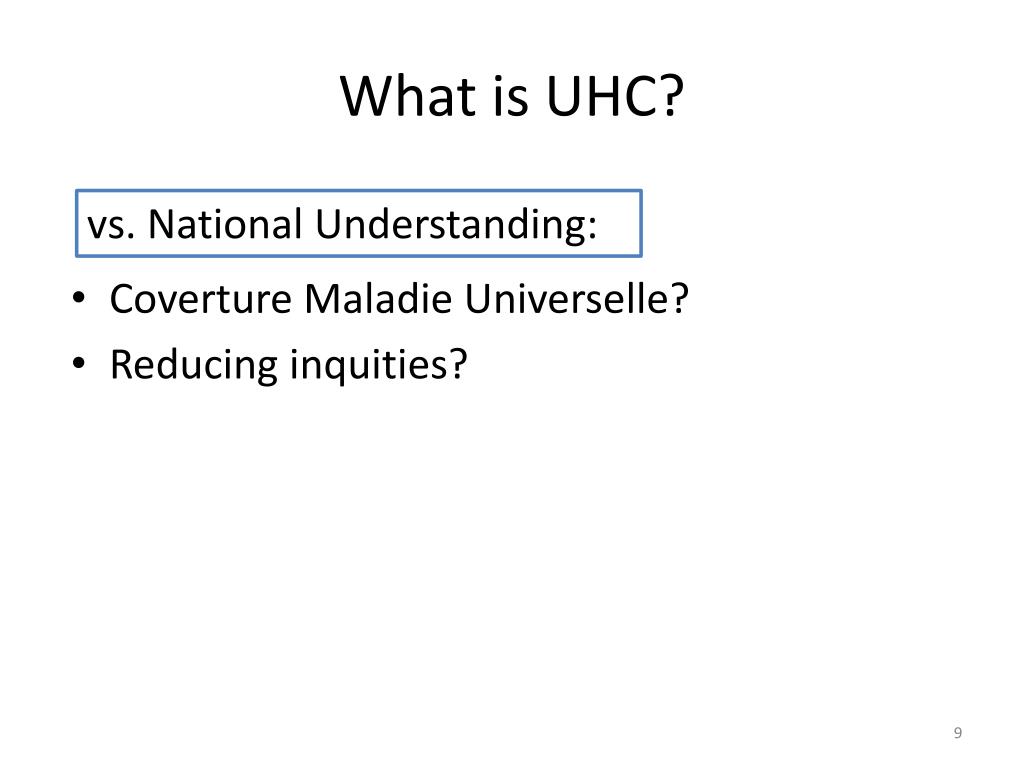 What is UHC?

vs. National Understanding:

• Coverture Maladie Universelle?
• Reducing inquities?

9